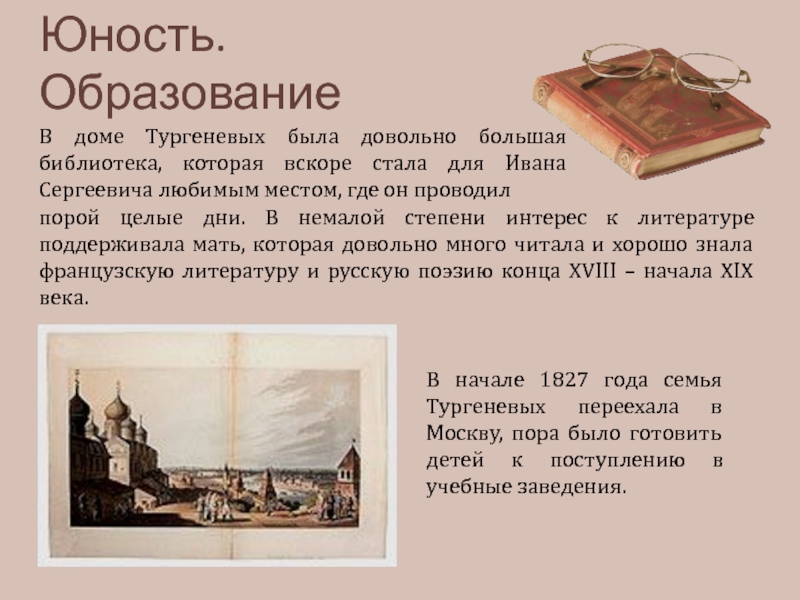 Юность. Образование

В доме Тургеневых была довольно большая библиотека, которая вскоре стала для Ивана Сергеевича любимым местом, где он проводил порой целые дни. В немалой степени интерес к литературе поддерживала мать, которая довольно много читала и хорошо знала французскую литературу и русскую поэзию конца XVIII – начала XIX века.

В начале 1827 года семья Тургеневых переехала в Москву, пора было готовить детей к поступлению в учебные заведения.